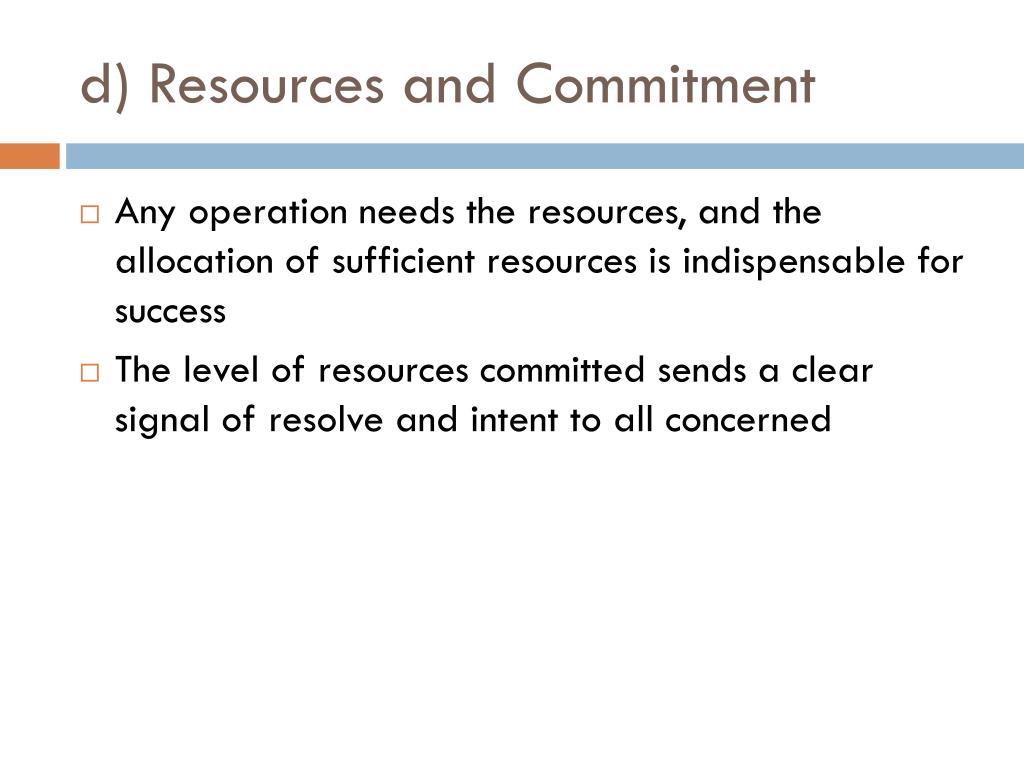 d) Resources and Commitment

□ Any operation needs the resources, and the allocation of sufficient resources is indispensable for success

□ The level of resources committed sends a clear signal of resolve and intent to all concerned